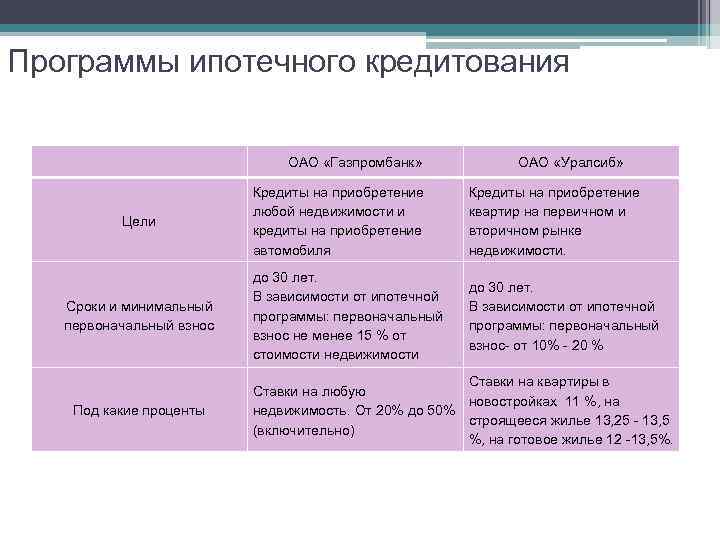 Программы ипотечного кредитования

| | ОАО «Газпромбанк» | ОАО «Уралсиб» |
|---|---|---|
| Цели | Кредиты на приобретение любой недвижимости и кредиты на приобретение автомобиля | Кредиты на приобретение квартир на первичном и вторичном рынке недвижимости. |
| Сроки и минимальный первоначальный взнос | до 30 лет. В зависимости от ипотечной программы: первоначальный взнос не менее 15 % от стоимости недвижимости | до 30 лет. В зависимости от ипотечной программы: первоначальный взнос- от 10% - 20 % |
| Под какие проценты | Ставки на любую недвижимость. От 20% до 50% (включительно) | Ставки на квартиры в новостройках 11 %, на строящееся жилье 13,25 - 13,5 %, на готовое жилье 12 -13,5%. |